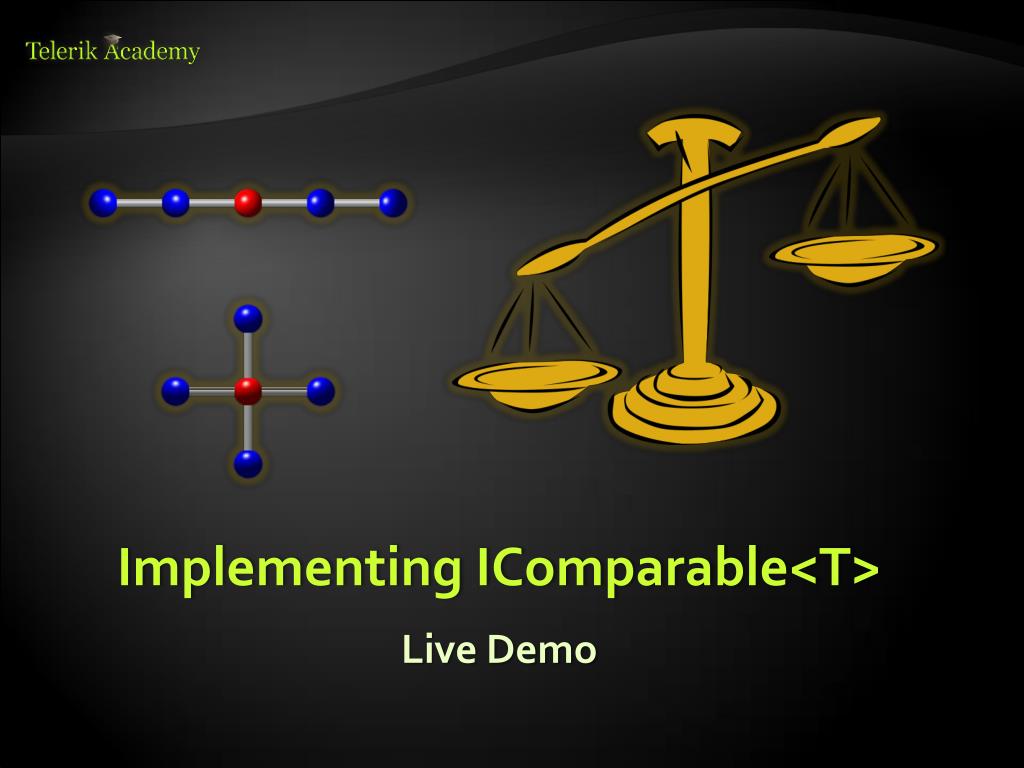 Telerik Academy

Implementing IComparable<T>

Live Demo